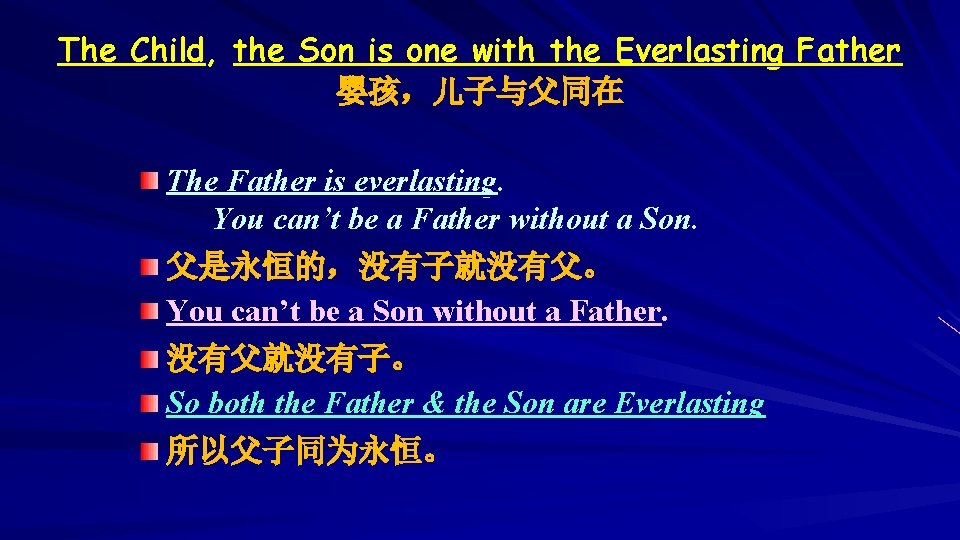 The Child, the Son is one with the Everlasting Father
婴孩，儿子与父同在

The Father is everlasting.
You can’t be a Father without a Son.

父是永恒的，没有子就没有父。

You can’t be a Son without a Father.

没有父就没有子。

So both the Father & the Son are Everlasting

所以父子同为永恒。